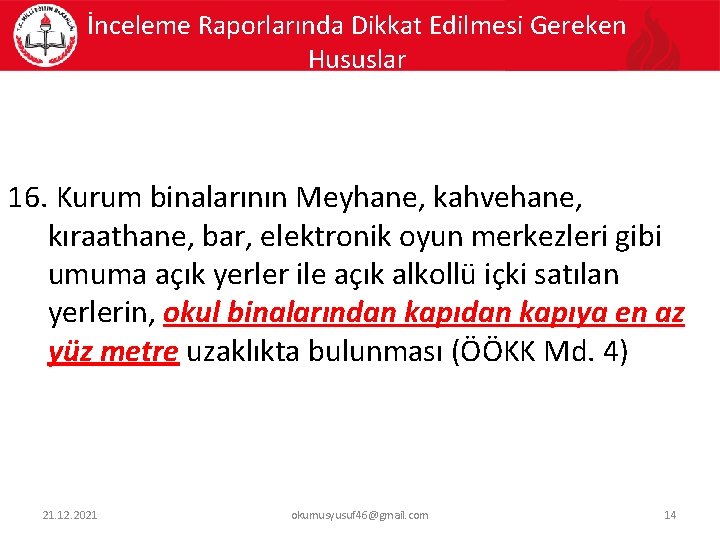 T.C. MİLLÎ EĞİTİM BAKANLIĞI

İnceleme Raporlarında Dikkat Edilmesi Gereken Hususlar

16. Kurum binalarının Meyhane, kahvehane, kıraathane, bar, elektronik oyun merkezleri gibi umuma açık yerler ile açık alkollü içki satılan yerlerin, okul binalarından kapıdan kapıya en az yüz metre uzaklıkta bulunması (ÖÖKK Md. 4)

21.12.2021 okumusyusuf46@gmail.com 14